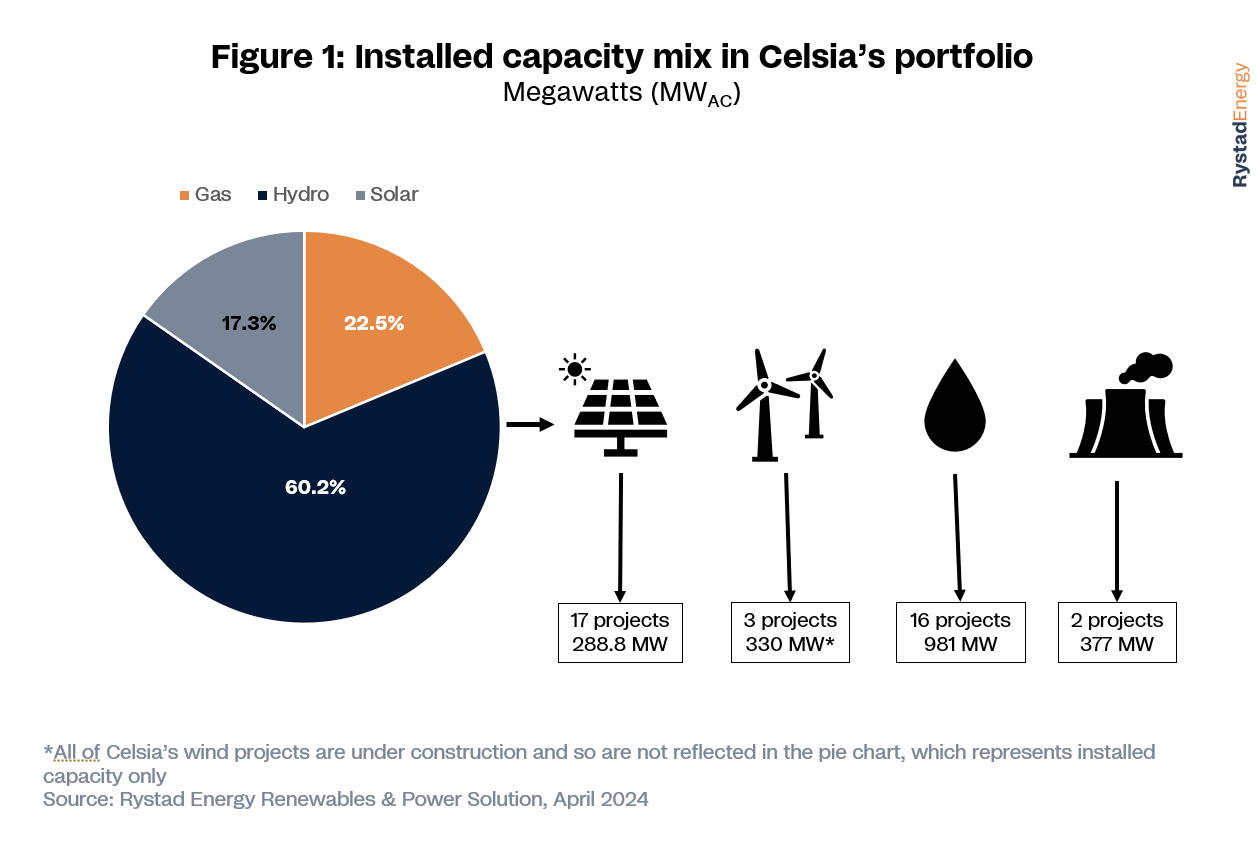 Figure 1: Installed capacity mix in Celsia's portfolio
Megawatts ($MW_{AC}$)

RystadEnergy

Gas Hydro Solar

17.3%
22.5%
60.2%

17 projects
288.8 MW

3 projects
330 MW*

16 projects
981 MW

2 projects
377 MW

*All of Celsia's wind projects are under construction and so are not reflected in the pie chart, which represents installed capacity only
Source: Rystad Energy Renewables & Power Solution, April 2024